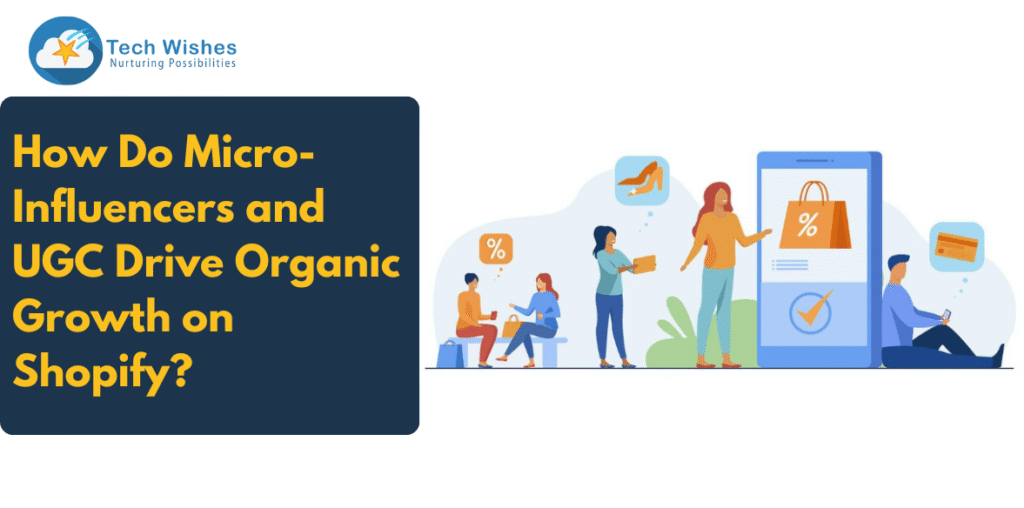 Tech Wishes
Nurturing Possibilities

How Do Micro-Influencers and UGC Drive Organic Growth on Shopify?

%

%